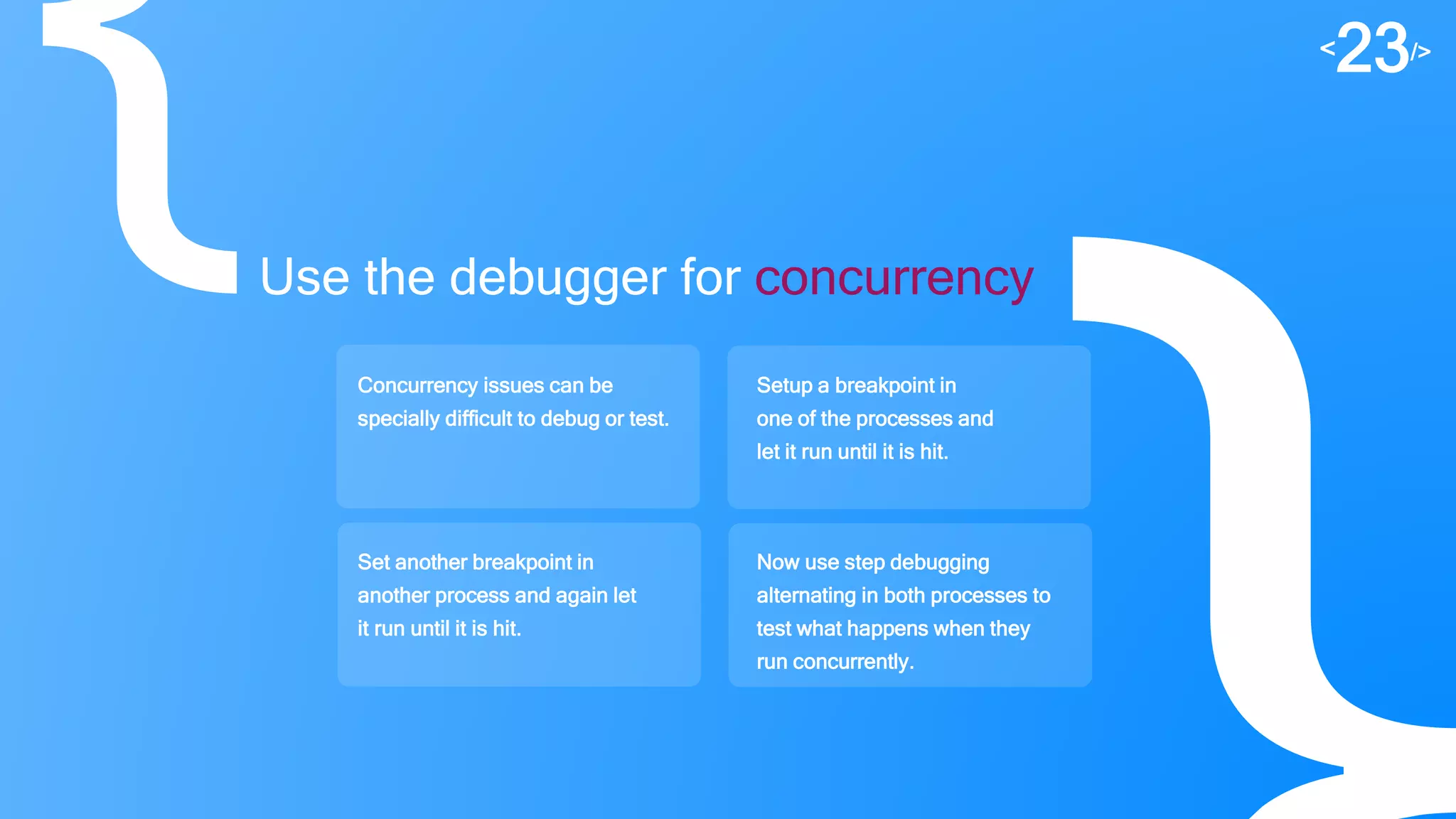 <23/>

Use the debugger for concurrency

Concurrency issues can be specially difficult to debug or test.

Setup a breakpoint in one of the processes and let it run until it is hit.

Set another breakpoint in another process and again let it run until it is hit.

Now use step debugging alternating in both processes to test what happens when they run concurrently.